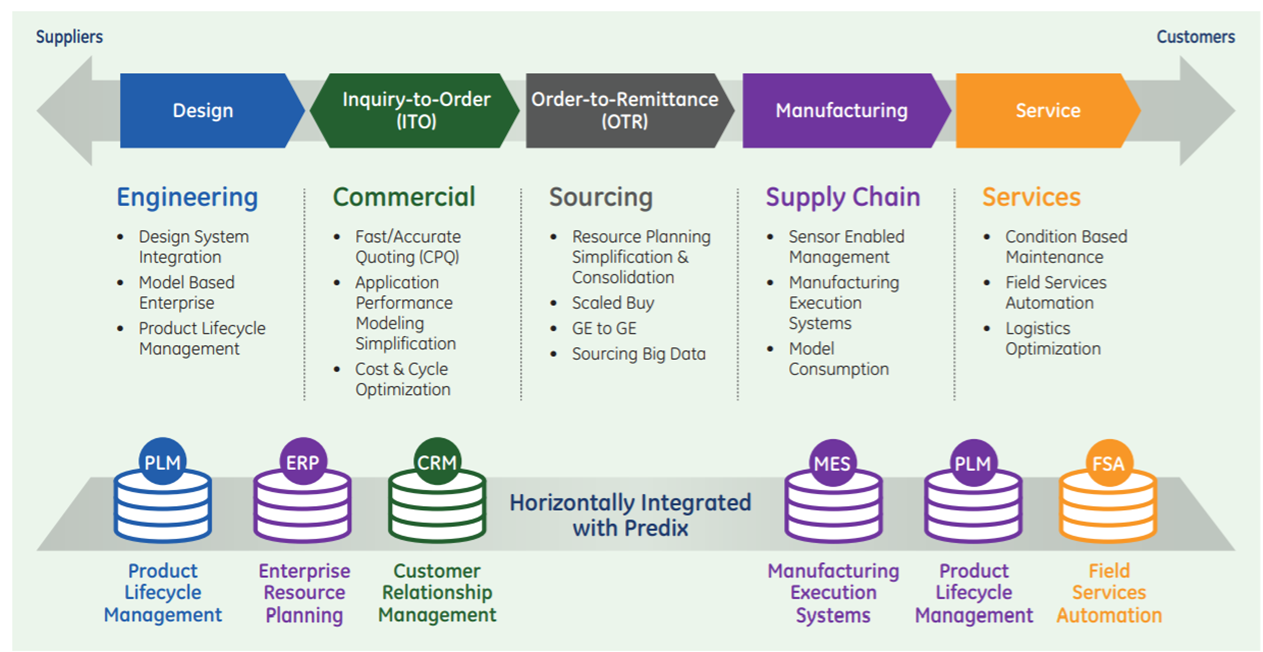 Suppliers

Customers

Design

Inquiry-to-Order (ITO)

Order-to-Remittance (OTR)

Manufacturing

Service

Engineering

- Design System Integration
- Model Based Enterprise
- Product Lifecycle Management

Commercial

- Fast/Accurate Quoting (CPQ)
- Application Performance Modeling Simplification
- Cost & Cycle Optimization

Sourcing

- Resource Planning Simplification & Consolidation
- Scaled Buy
- GE to GE
- Sourcing Big Data

Supply Chain

- Sensor Enabled Management
- Manufacturing Execution Systems
- Model Consumption

Services

- Condition Based Maintenance
- Field Services Automation
- Logistics Optimization

PLM

ERP

CRM

Horizontally Integrated with Predix

MES

PLM

FSA

Product Lifecycle Management

Enterprise Resource Planning

Customer Relationship Management

Manufacturing Execution Systems

Product Lifecycle Management

Field Services Automation